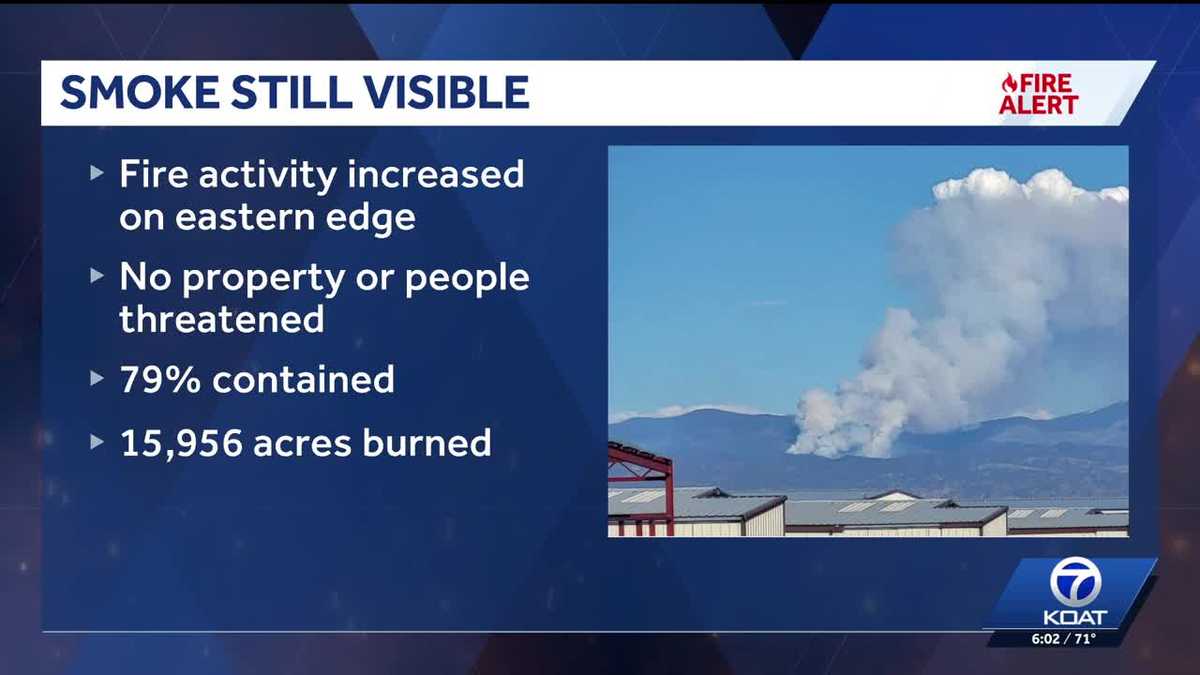 SMOKE STILL VISIBLE

FIRE ALERT

▸ Fire activity increased on eastern edge

▸ No property or people threatened

▸ 79% contained

▸ 15,956 acres burned

7 KOAT

6:02 / 71°